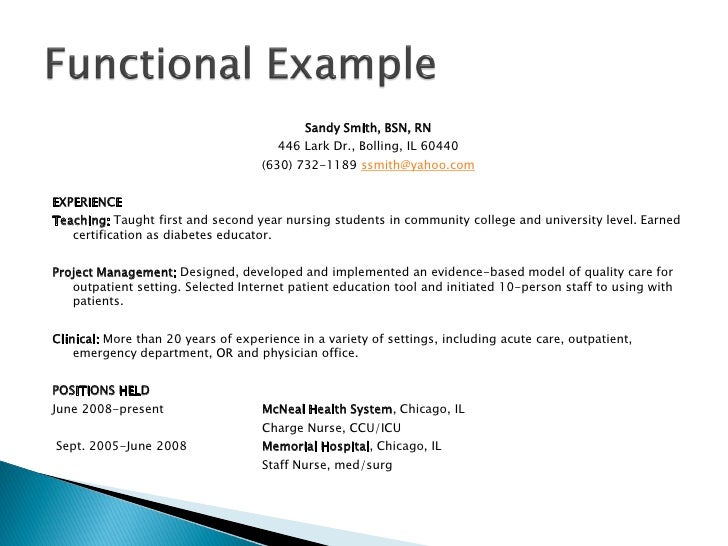 Functional Example

Sandy Smith, BSN, RN
446 Lark Dr., Bolling, IL 60440
(630) 732-1189 ssmith@yahoo.com

EXPERIENCE
Teaching: Taught first and second year nursing students in community college and university level. Earned certification as diabetes educator.

Project Management: Designed, developed and implemented an evidence-based model of quality care for outpatient setting. Selected Internet patient education tool and initiated 10-person staff to using with patients.

Clinical: More than 20 years of experience in a variety of settings, including acute care, outpatient, emergency department, OR and physician office.

POSITIONS HELD
June 2008-present McNeal Health System, Chicago, IL
Charge Nurse, CCU/ICU
Sept. 2005-June 2008 Memorial Hospital, Chicago, IL
Staff Nurse, med/surg